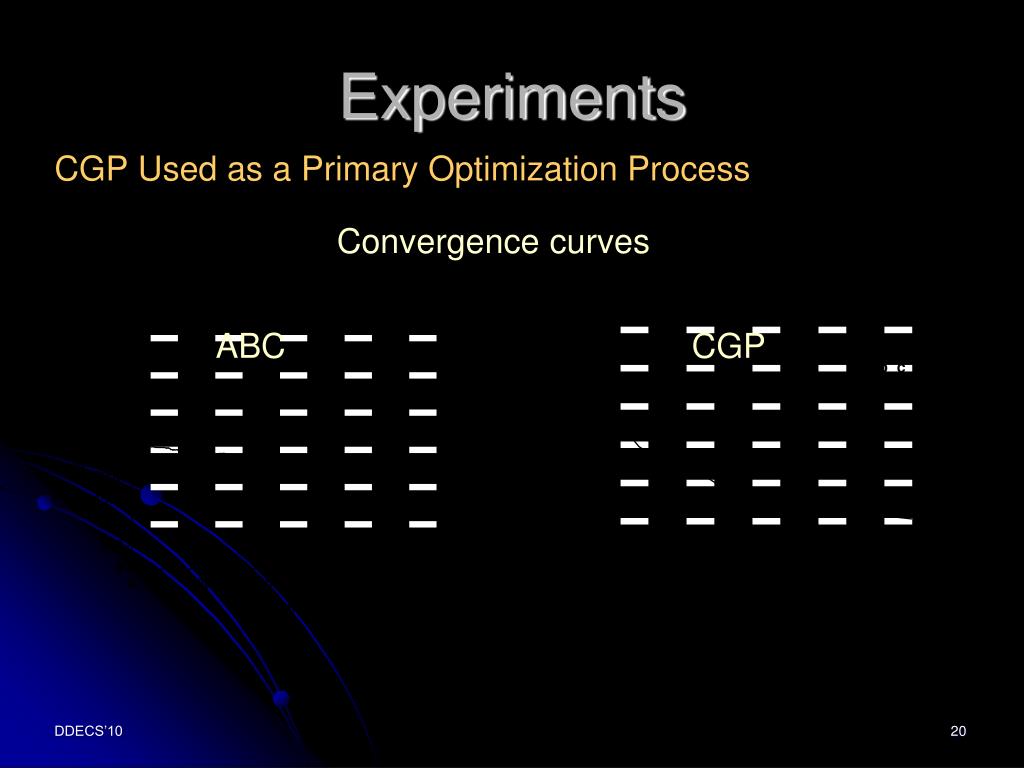 Experiments

CGP Used as a Primary Optimization Process

Convergence curves

ABC

CGP

DDECS'10

20